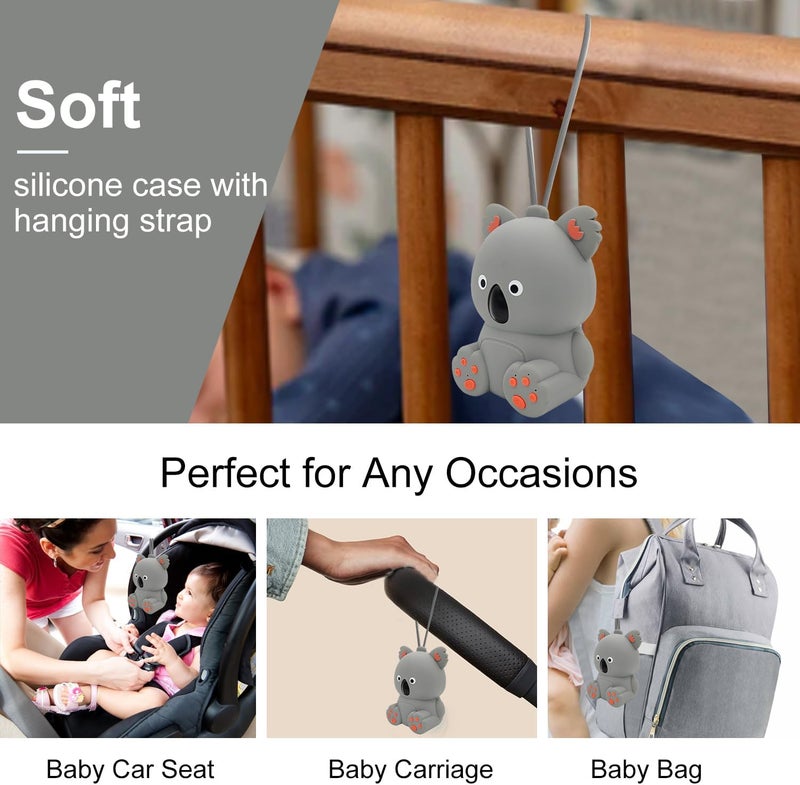 Soft

silicone case with hanging strap

Perfect for Any Occasions

Baby Car Seat

Baby Carriage

Baby Bag